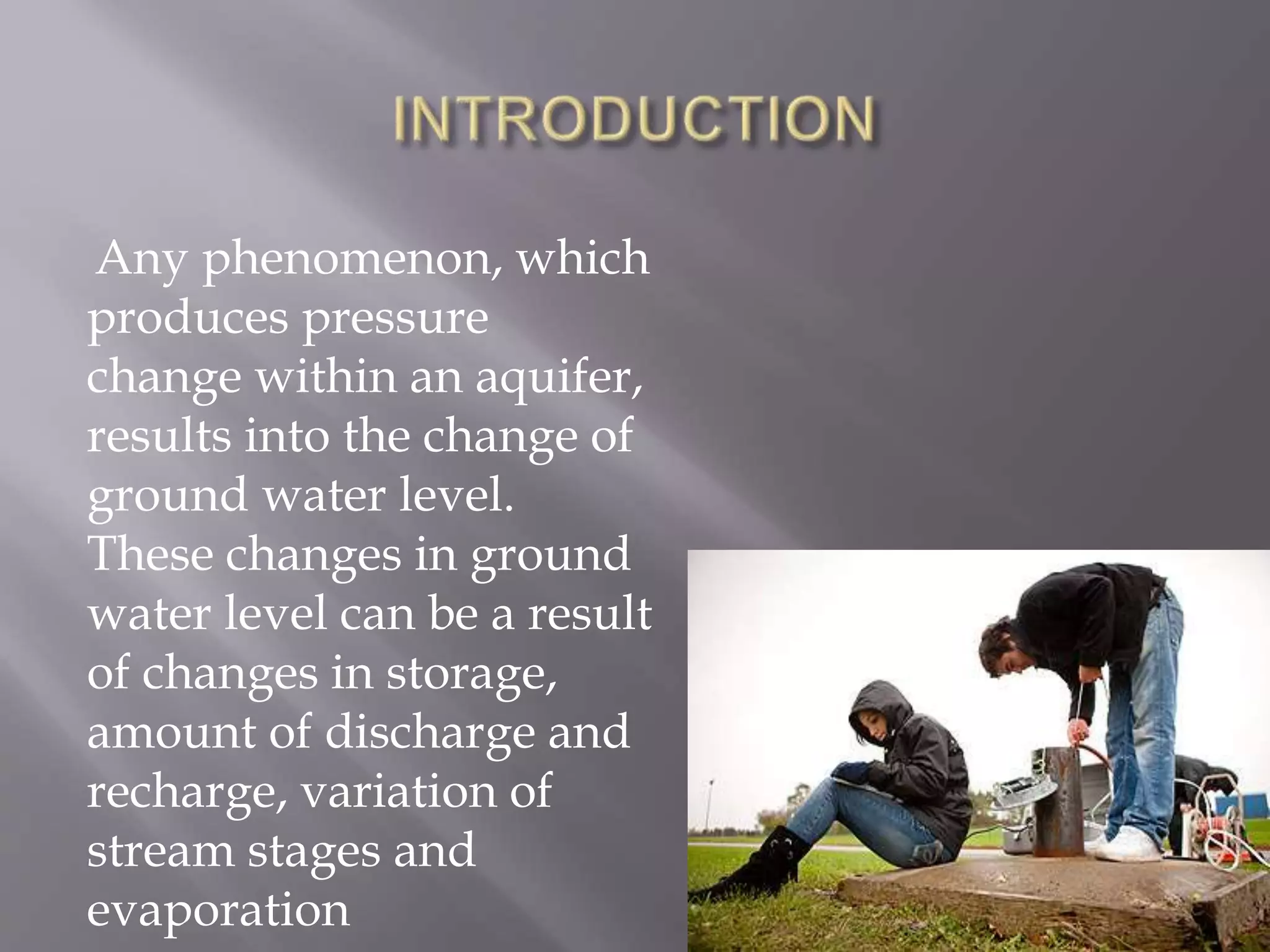 INTRODUCTION

Any phenomenon, which produces pressure change within an aquifer, results into the change of ground water level. These changes in ground water level can be a result of changes in storage, amount of discharge and recharge, variation of stream stages and evaporation